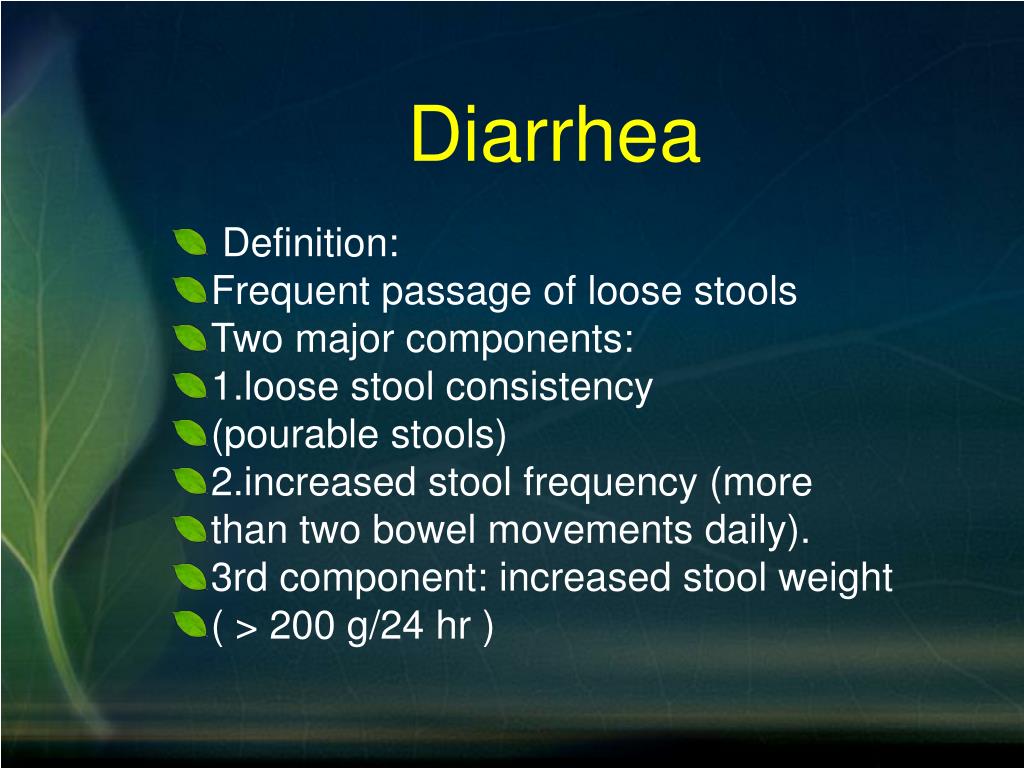 Diarrhea

Definition:
Frequent passage of loose stools
Two major components:
1.loose stool consistency
(pourable stools)
2.increased stool frequency (more
than two bowel movements daily).
3rd component: increased stool weight
( > 200 g/24 hr )